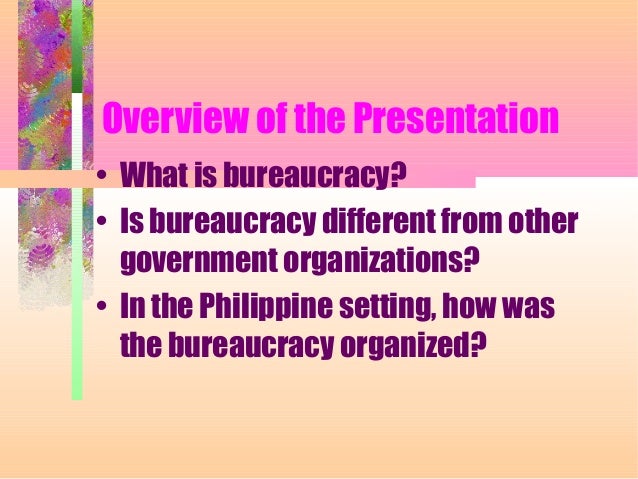 Overview of the Presentation

• What is bureaucracy?
• Is bureaucracy different from other government organizations?
• In the Philippine setting, how was the bureaucracy organized?